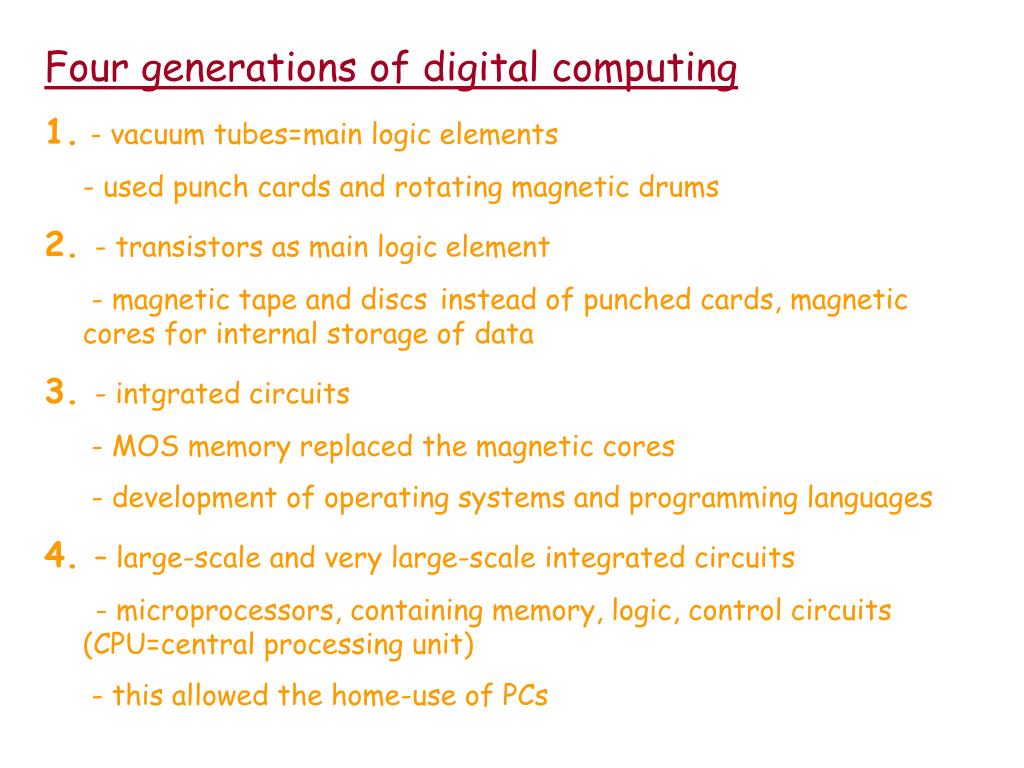 Four generations of digital computing

1. - vacuum tubes=main logic elements

- used punch cards and rotating magnetic drums

2. - transistors as main logic element

- magnetic tape and discs instead of punched cards, magnetic cores for internal storage of data

3. - intgrated circuits

- MOS memory replaced the magnetic cores

- development of operating systems and programming languages

4. – large-scale and very large-scale integrated circuits

- microprocessors, containing memory, logic, control circuits (CPU=central processing unit)

- this allowed the home-use of PCs